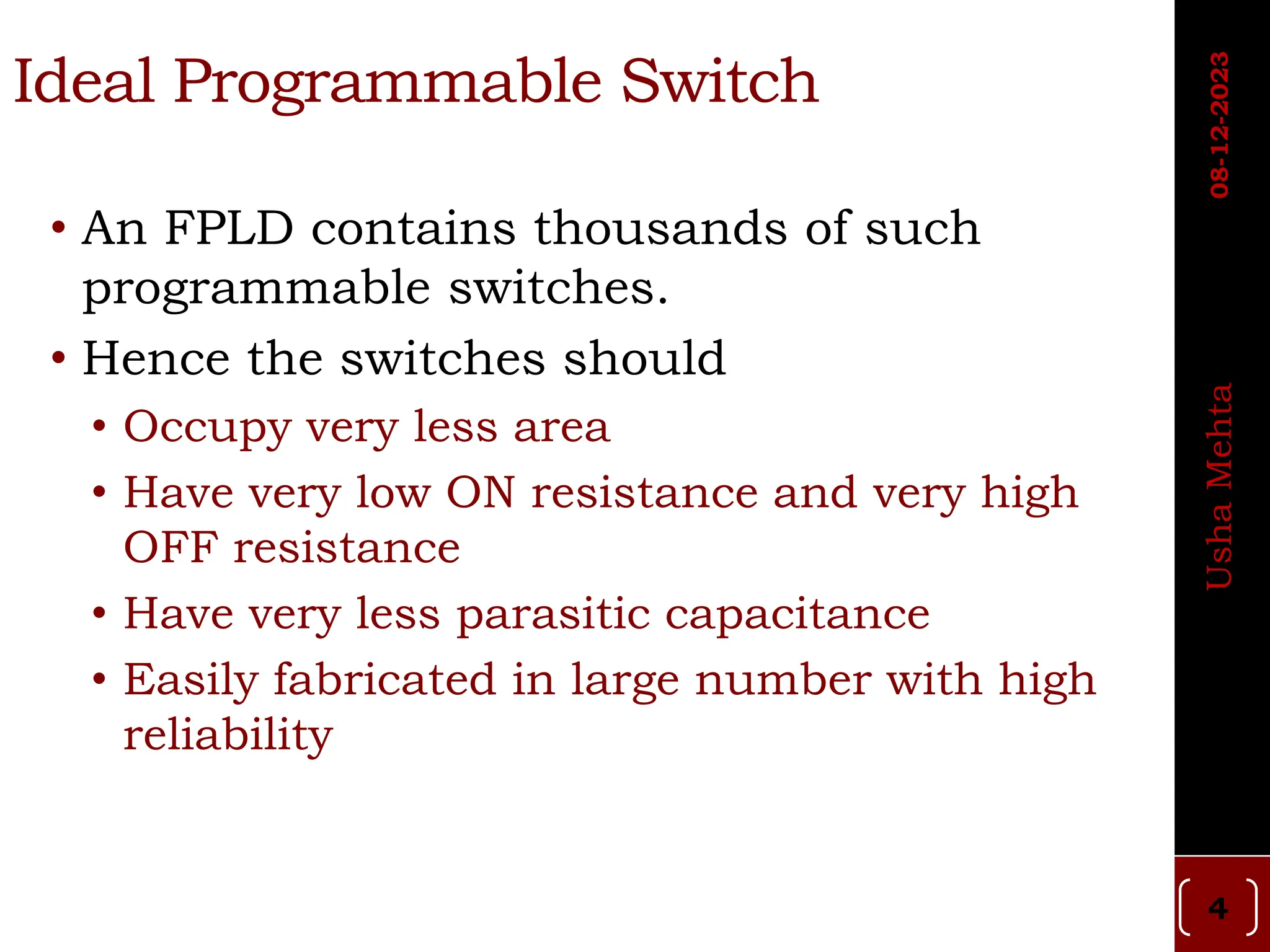 Ideal Programmable Switch

• An FPLD contains thousands of such programmable switches.
• Hence the switches should
  • Occupy very less area
  • Have very low ON resistance and very high OFF resistance
  • Have very less parasitic capacitance
  • Easily fabricated in large number with high reliability

08-12-2023

Usha Mehta

4